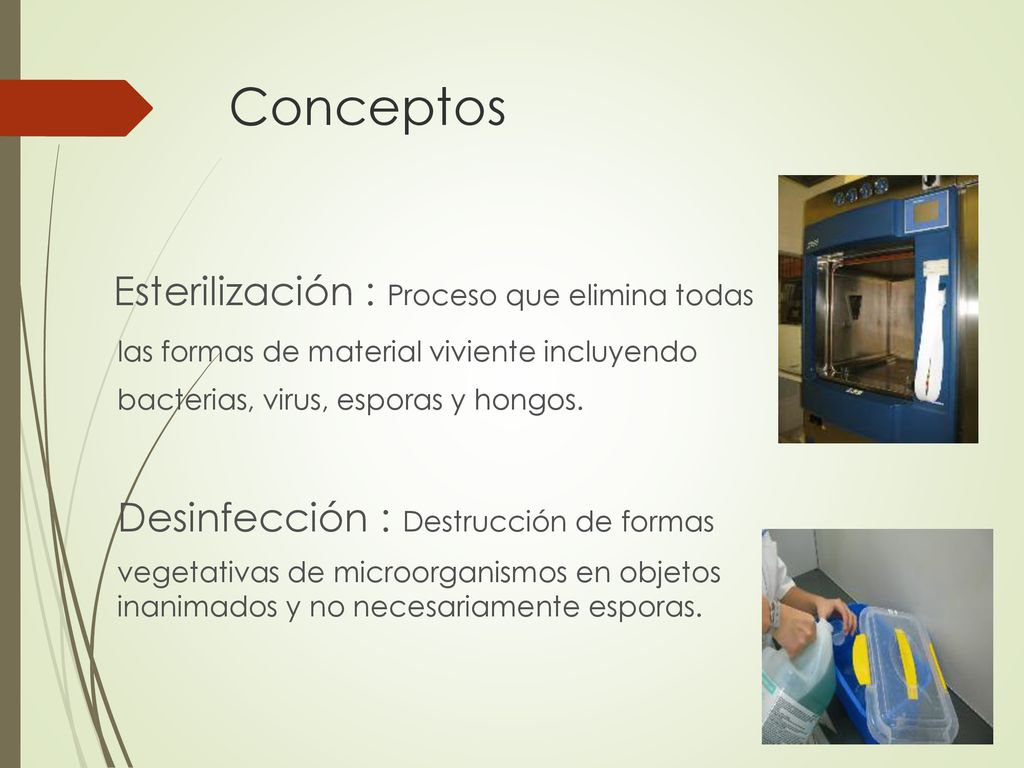 Conceptos

Esterilización : Proceso que elimina todas las formas de material viviente incluyendo bacterias, virus, esporas y hongos.

Desinfección : Destrucción de formas vegetativas de microorganismos en objetos inanimados y no necesariamente esporas.